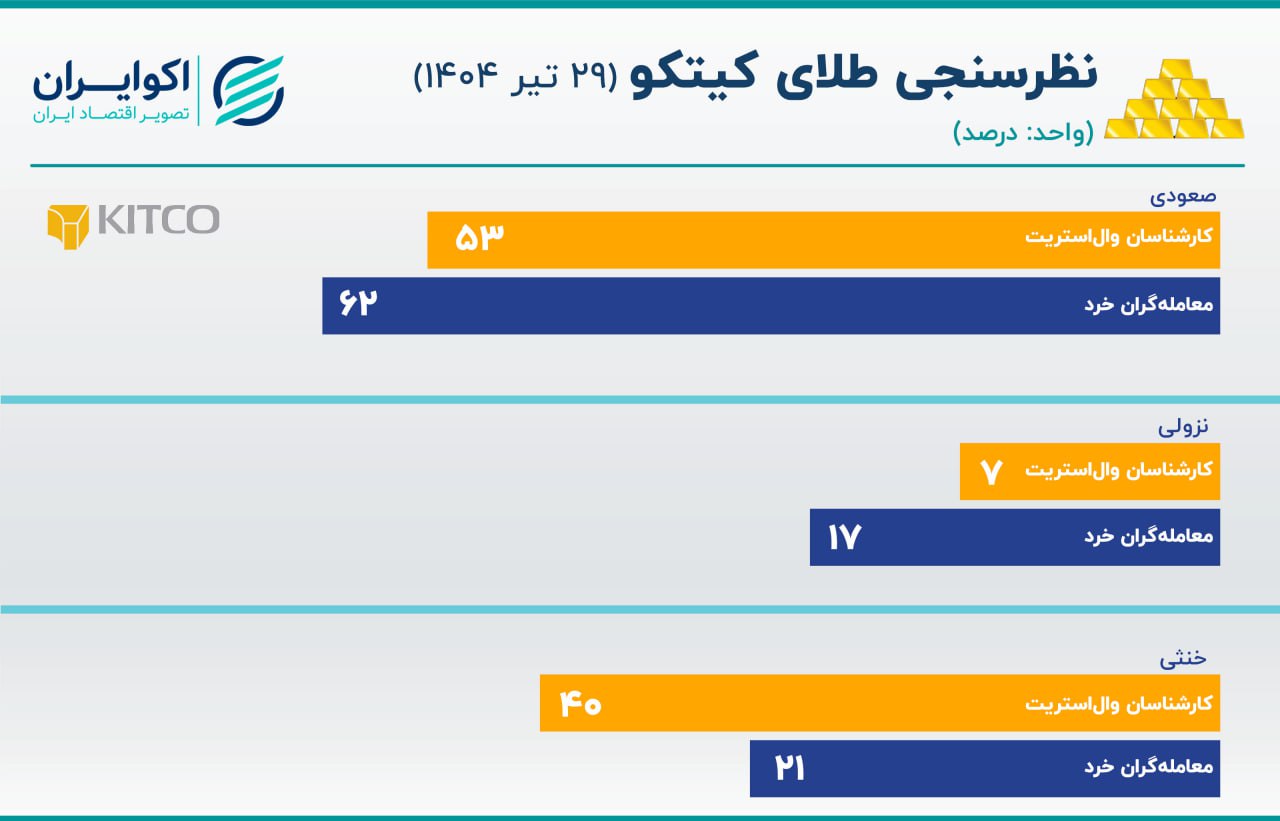 نظرسنجی طلای کیتکو (۲۹ تیر ۱۴۰۴)
(واحد: درصد)

اکوایران
تصویر اقتصاد ایران

KITCO

صعودی
کارشناسان وال‌استریت ۵۳
معامله‌گران خرد ۶۲

نزولی
کارشناسان وال‌استریت ۷
معامله‌گران خرد ۱۷

خنثی
کارشناسان وال‌استریت ۴۰
معامله‌گران خرد ۲۱